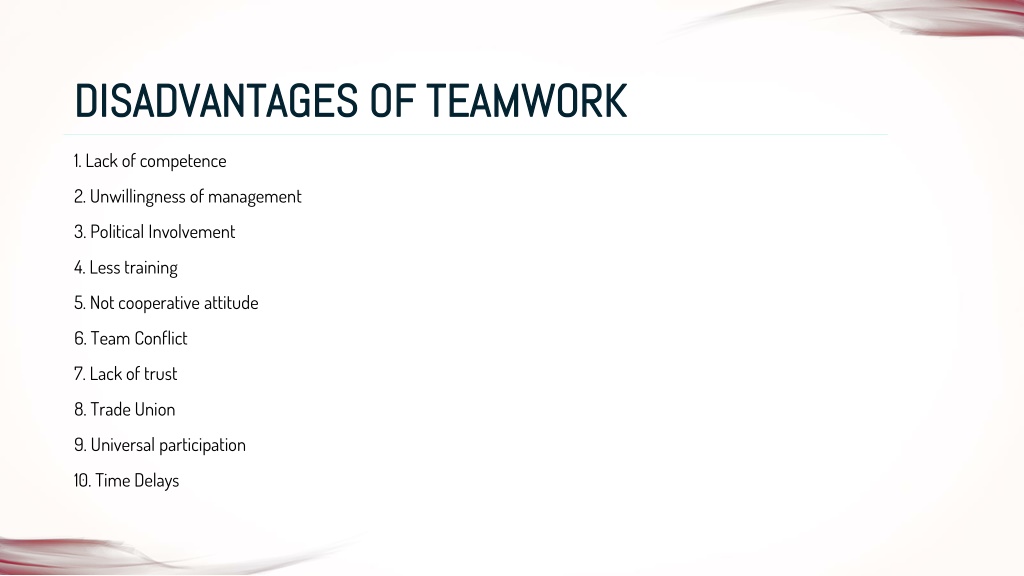 DISADVANTAGES OF TEAMWORK

1. Lack of competence
2. Unwillingness of management
3. Political Involvement
4. Less training
5. Not cooperative attitude
6. Team Conflict
7. Lack of trust
8. Trade Union
9. Universal participation
10. Time Delays